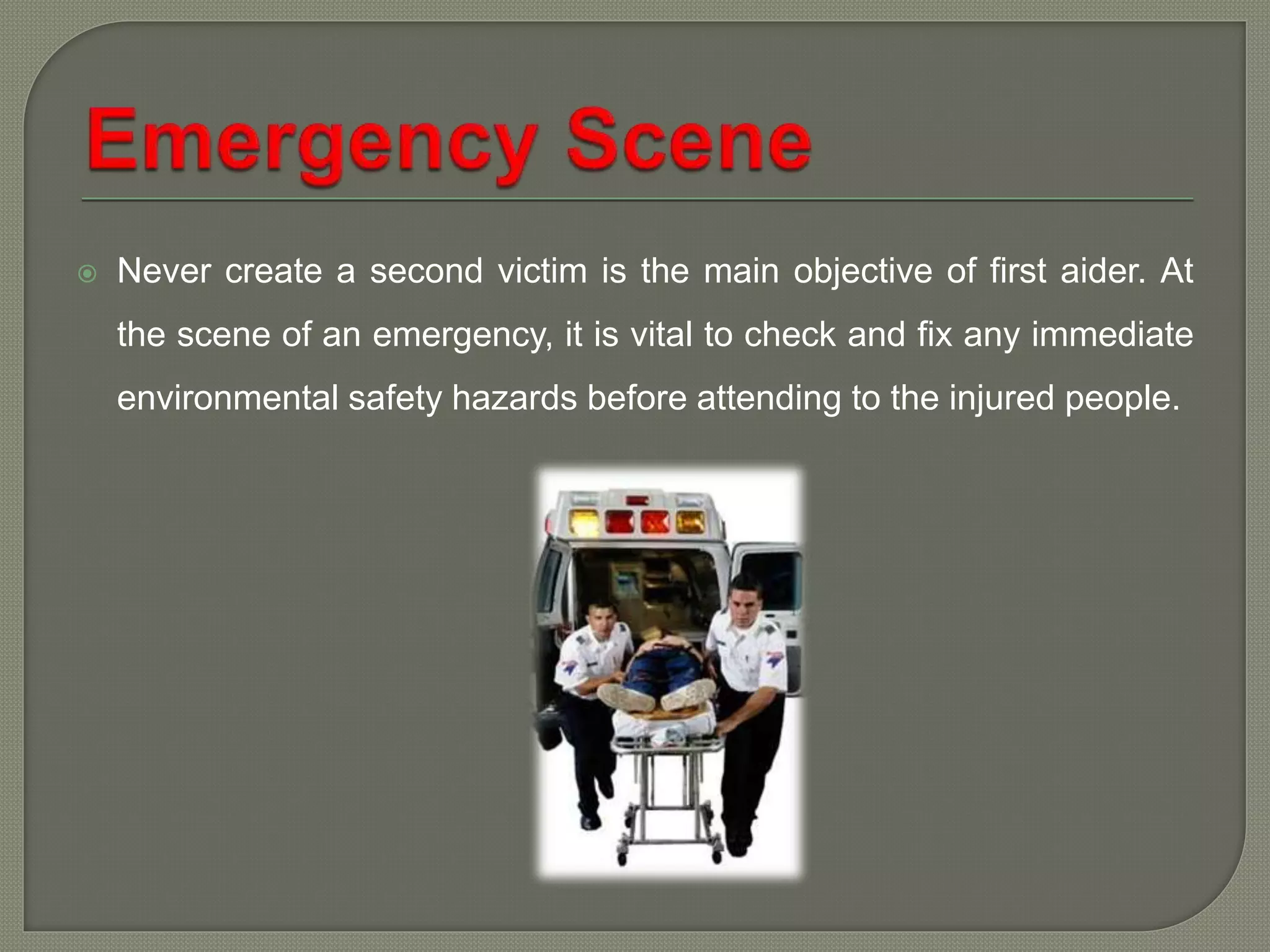 Emergency Scene

Never create a second victim is the main objective of first aider. At the scene of an emergency, it is vital to check and fix any immediate environmental safety hazards before attending to the injured people.